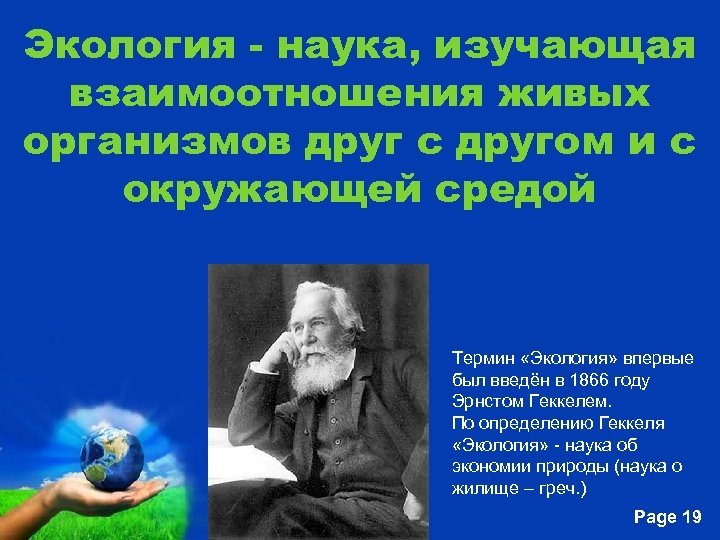 Экология - наука, изучающая взаимоотношения живых организмов друг с другом и с окружающей средой

Термин «Экология» впервые был введён в 1866 году Эрнстом Геккелем.
По определению Геккеля «Экология» - наука об экономии природы (наука о жилище – греч.)

Page 19